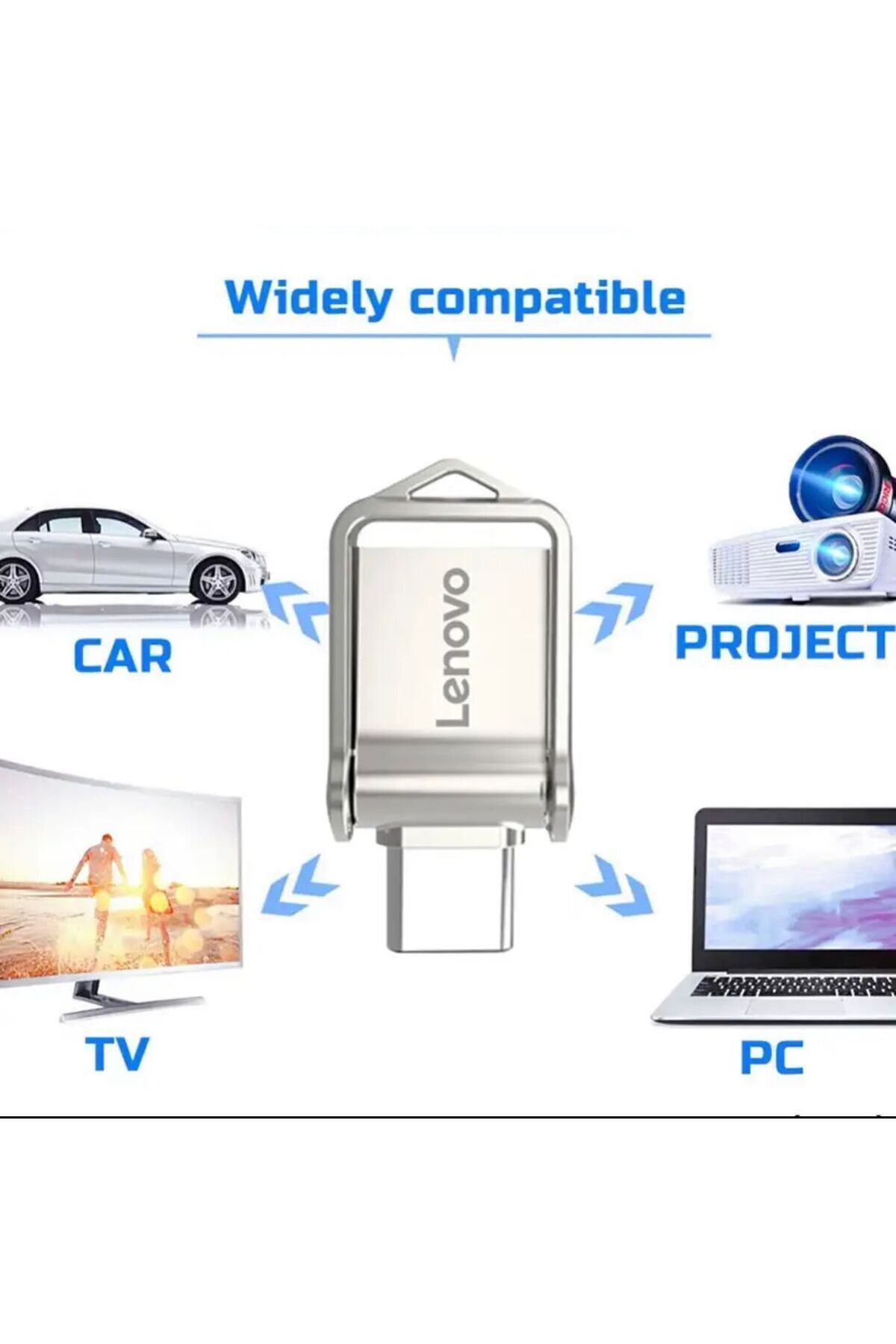 Widely compatible

CAR

Lenovo

PROJECT

TV

PC